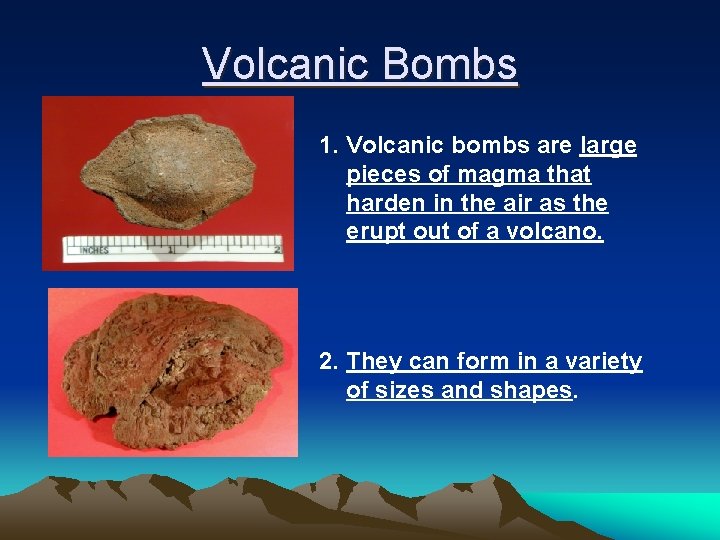 Volcanic Bombs

INCHES 1 2

1. Volcanic bombs are large pieces of magma that harden in the air as the erupt out of a volcano.

2. They can form in a variety of sizes and shapes.